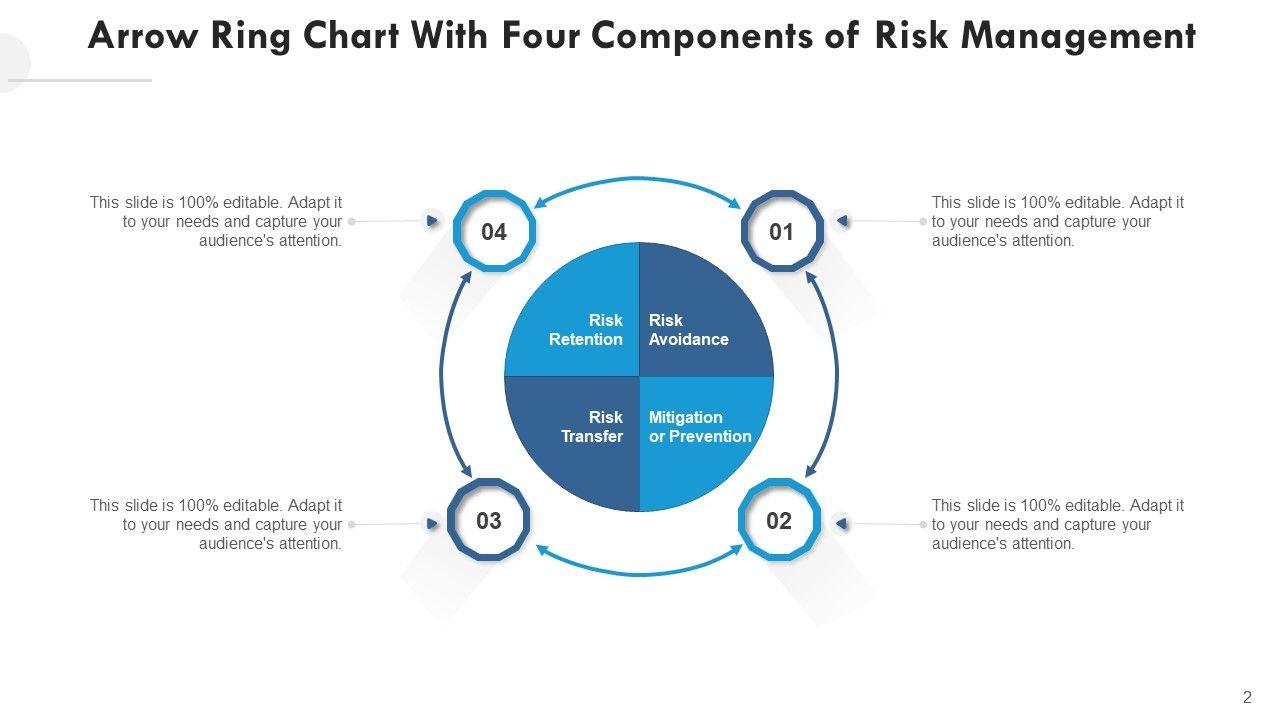 Arrow Ring Chart With Four Components of Risk Management

This slide is 100% editable. Adapt it to your needs and capture your audience's attention.

04

01

This slide is 100% editable. Adapt it to your needs and capture your audience's attention.

Risk Retention

Risk Avoidance

Risk Transfer

Mitigation or Prevention

This slide is 100% editable. Adapt it to your needs and capture your audience's attention.

03

02

This slide is 100% editable. Adapt it to your needs and capture your audience's attention.

2